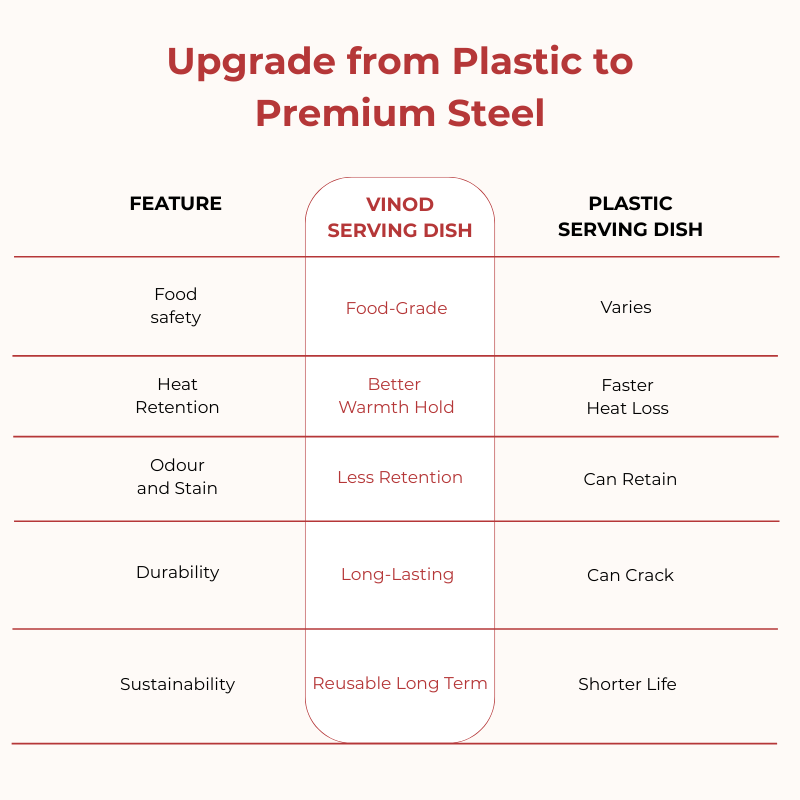 Upgrade from Plastic to Premium Steel

| FEATURE | VINOD SERVING DISH | PLASTIC SERVING DISH |
|---|---|---|
| Food safety | Food-Grade | Varies |
| Heat Retention | Better Warmth Hold | Faster Heat Loss |
| Odour and Stain | Less Retention | Can Retain |
| Durability | Long-Lasting | Can Crack |
| Sustainability | Reusable Long Term | Shorter Life |